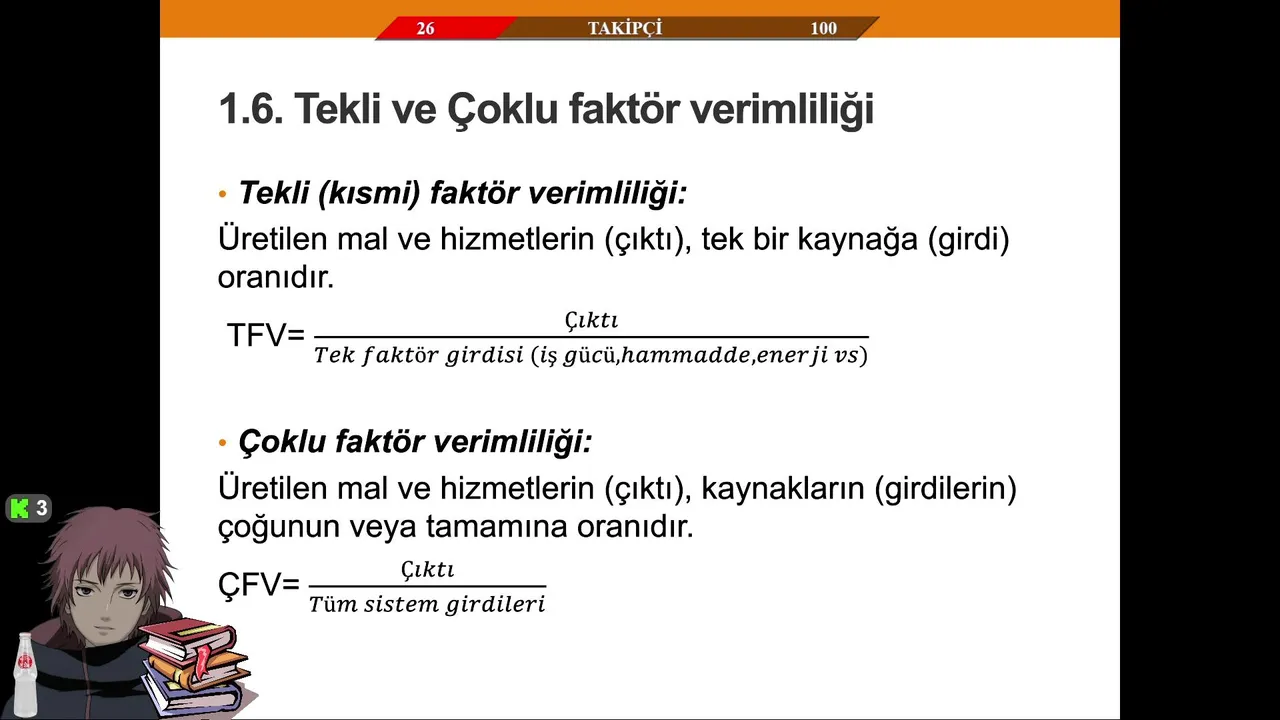 26 TAKİPÇİ 100

1.6. Tekli ve Çoklu faktör verimliliği

• Tekli (kısmi) faktör verimliliği:
Üretilen mal ve hizmetlerin (çıktı), tek bir kaynağa (girdi) oranıdır.

TFV= $\frac{Çıktı}{Tek\ faktör\ girdisi\ (iş\ gücü, hammadde, enerji\ vs)}$

• Çoklu faktör verimliliği:
Üretilen mal ve hizmetlerin (çıktı), kaynakların (girdilerin) çoğunun veya tamamına oranıdır.

ÇFV= $\frac{Çıktı}{Tüm\ sistem\ girdileri}$

K 3